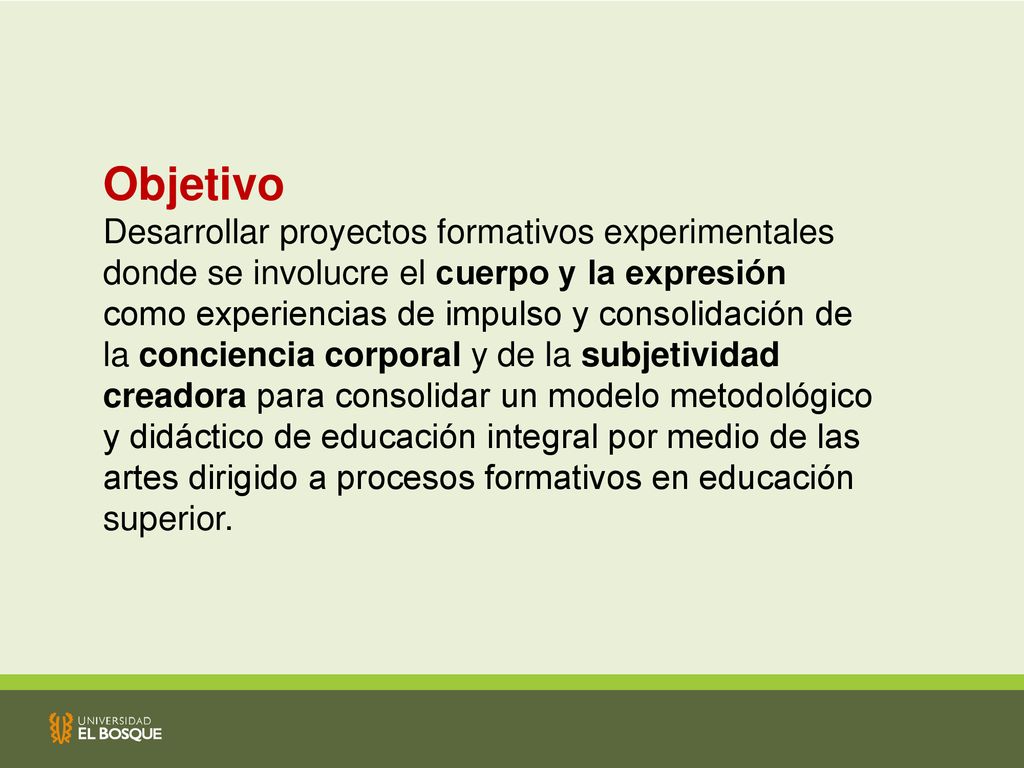 Objetivo
Desarrollar proyectos formativos experimentales donde se involucre el cuerpo y la expresión como experiencias de impulso y consolidación de la conciencia corporal y de la subjetividad creadora para consolidar un modelo metodológico y didáctico de educación integral por medio de las artes dirigido a procesos formativos en educación superior.

UNIVERSIDAD
EL BOSQUE